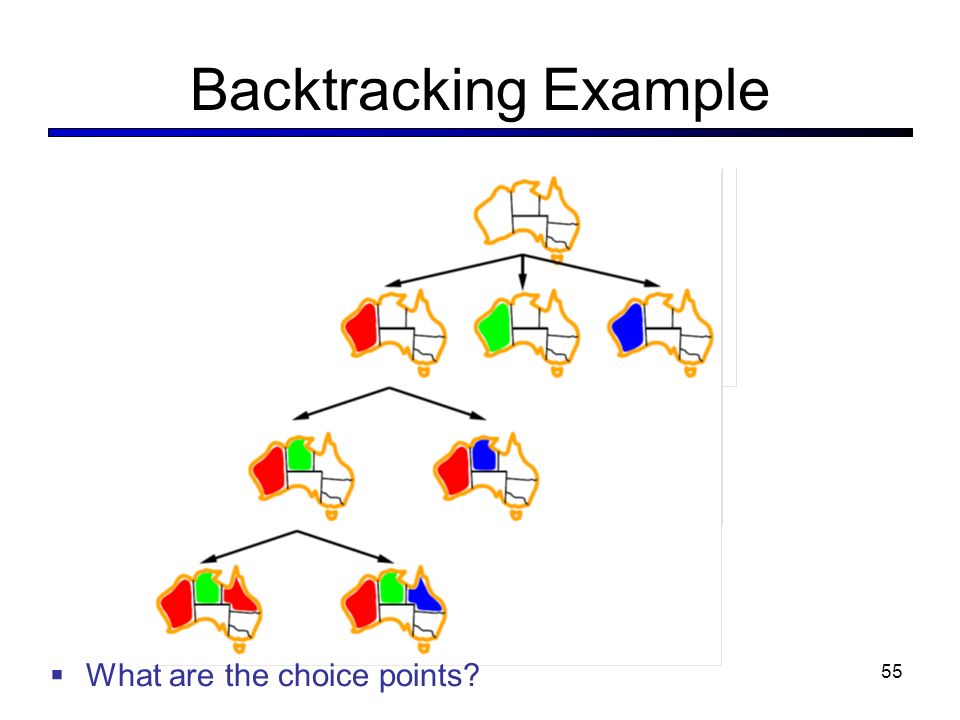 Backtracking Example

▪ What are the choice points?

55